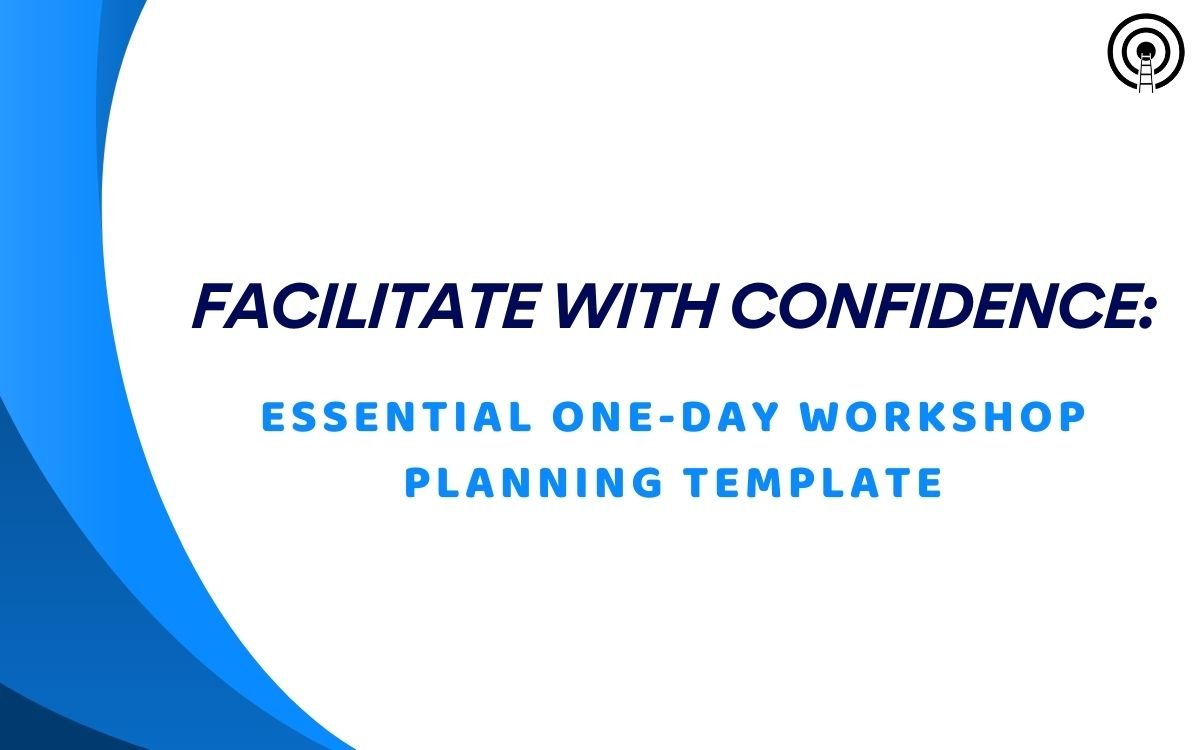 FACILITATE WITH CONFIDENCE:

ESSENTIAL ONE-DAY WORKSHOP PLANNING TEMPLATE